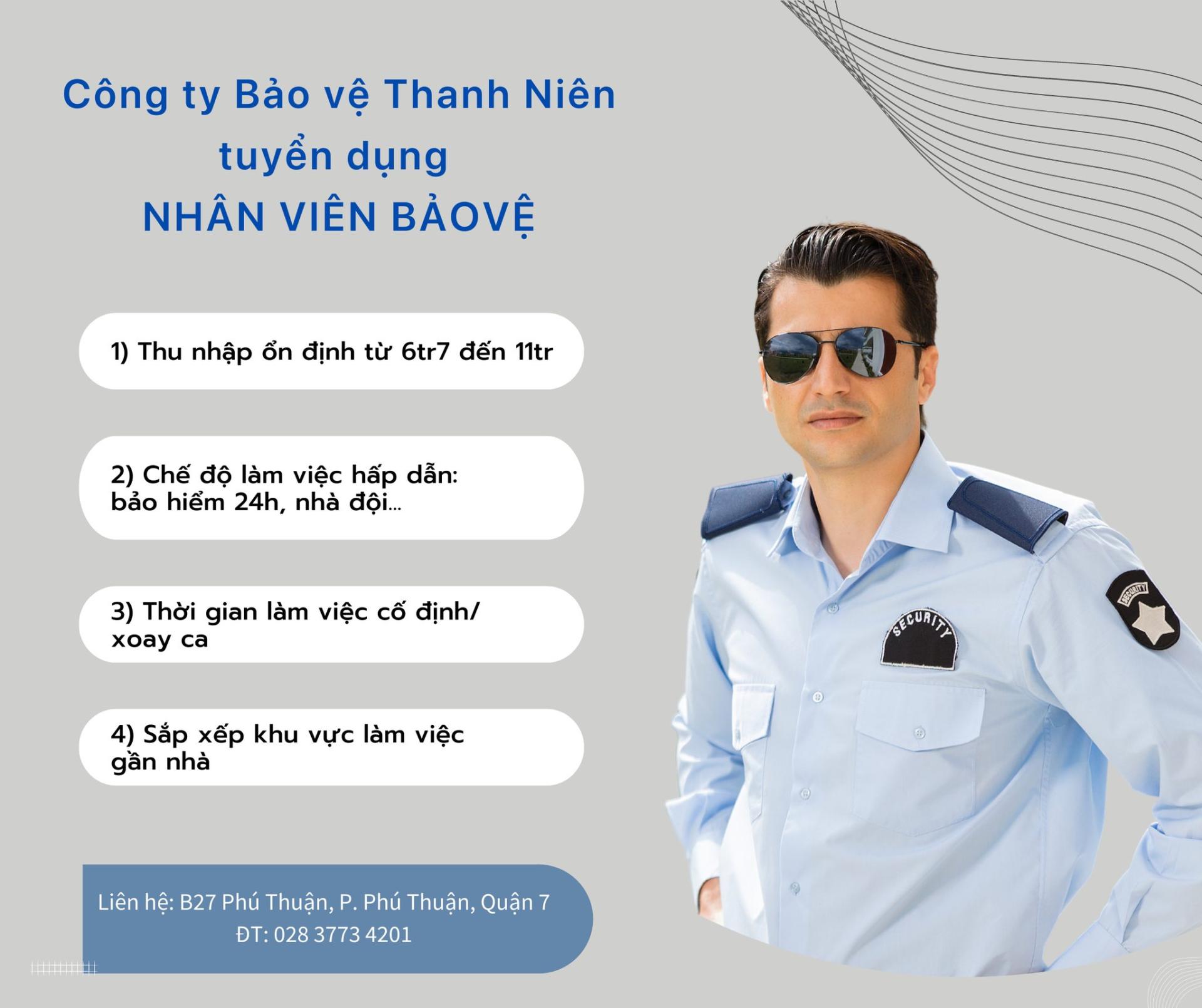 Công ty Bảo vệ Thanh Niên
tuyển dụng
NHÂN VIÊN BẢOVỆ

1) Thu nhập ổn định từ 6tr7 đến 11tr

2) Chế độ làm việc hấp dẫn: bảo hiểm 24h, nhà đội...

3) Thời gian làm việc cố định/ xoay ca

4) Sắp xếp khu vực làm việc gần nhà

Liên hệ: B27 Phú Thuận, P. Phú Thuận, Quận 7
ĐT: 028 3773 4201

SECURITY

SECURITY